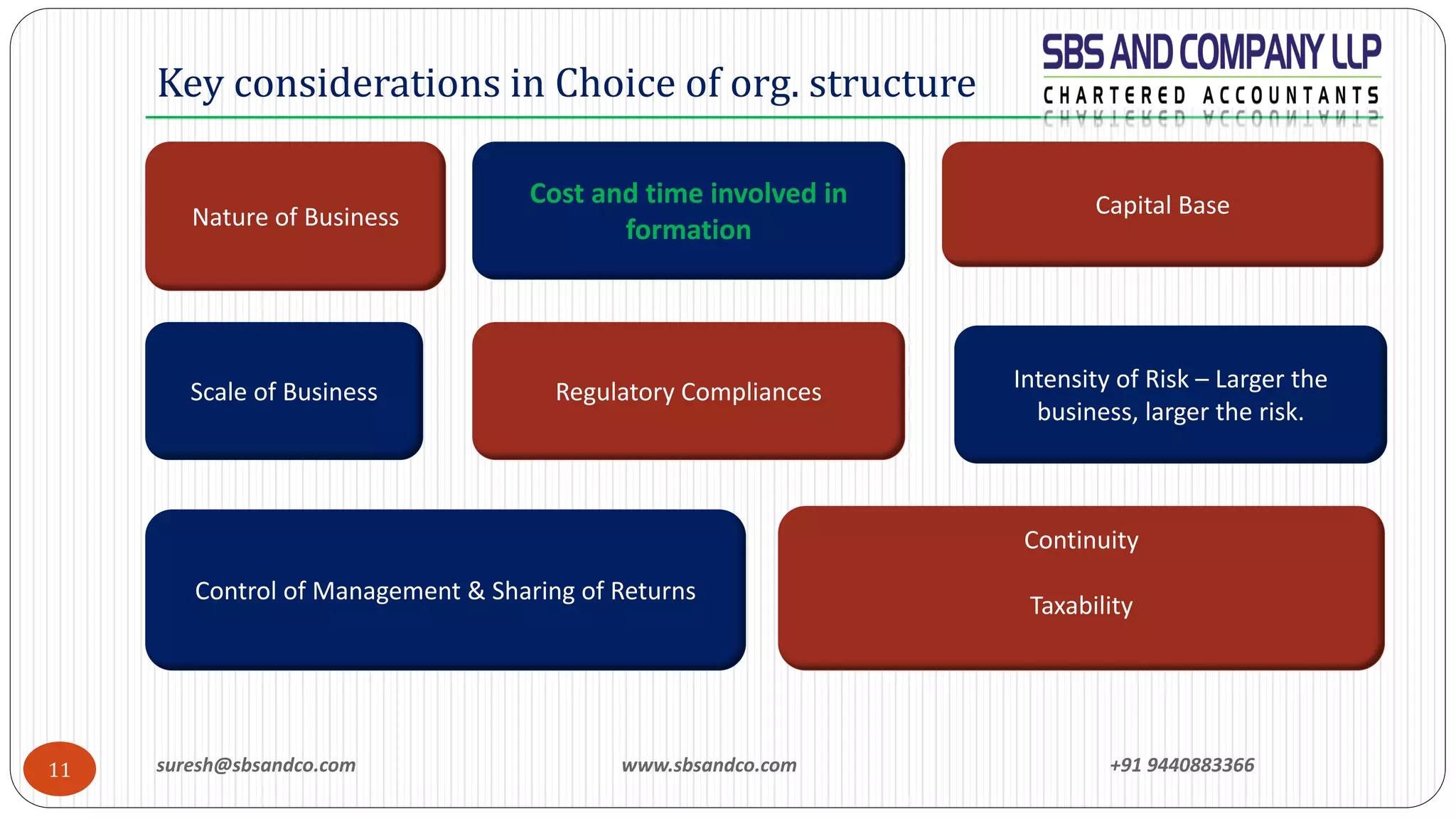 Key considerations in Choice of org. structure

SBS AND COMPANY LLP
CHARTERED ACCOUNTANTS

Nature of Business

Cost and time involved in formation

Capital Base

Scale of Business

Regulatory Compliances

Intensity of Risk – Larger the business, larger the risk.

Control of Management & Sharing of Returns

Continuity

Taxability

11

suresh@sbsandco.com

www.sbsandco.com

+91 9440883366